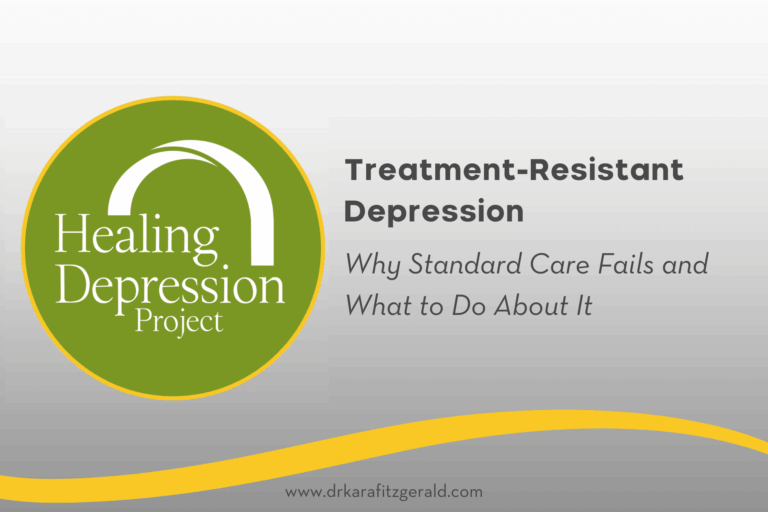 Healing Depression Project

Treatment-Resistant Depression

Why Standard Care Fails and What to Do About It

www.drkarafitzgerald.com